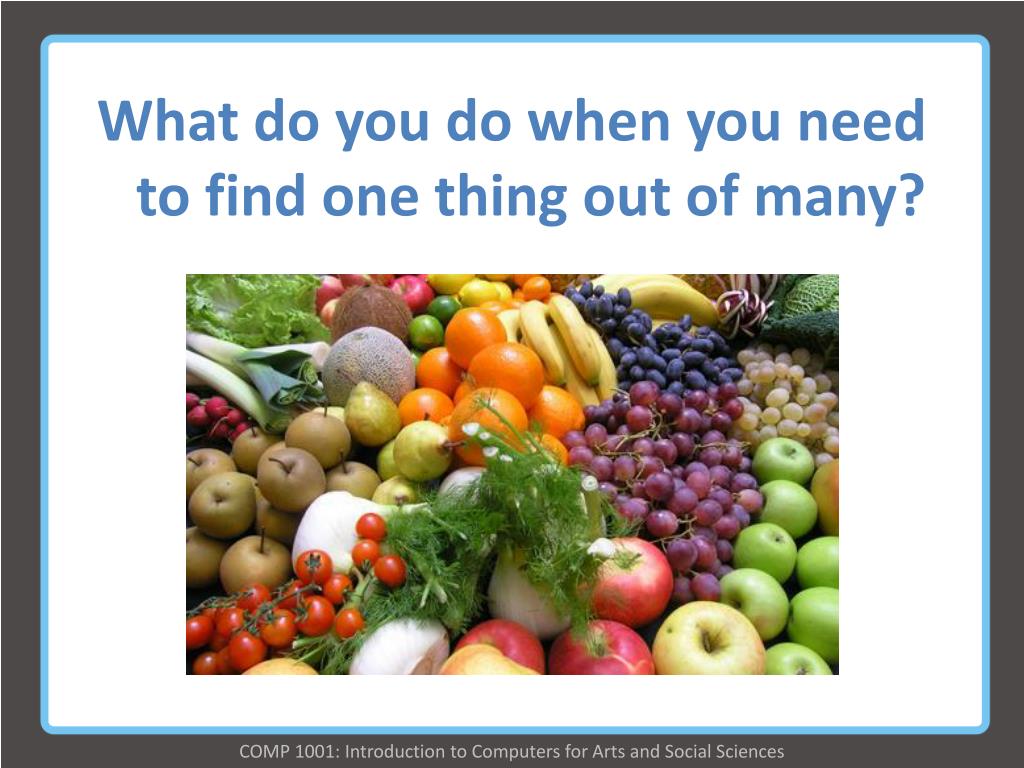 What do you do when you need to find one thing out of many?

COMP 1001: Introduction to Computers for Arts and Social Sciences